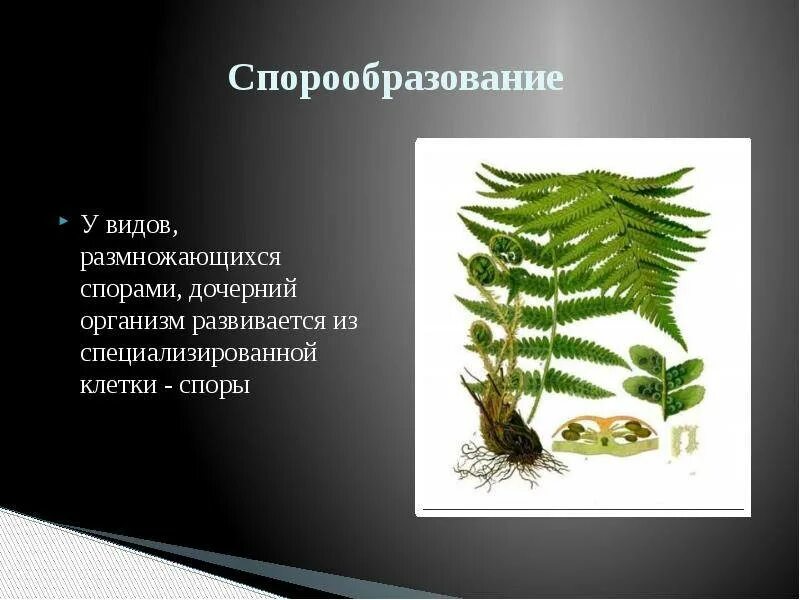 Спорообразование

У видов, размножающихся спорами, дочерний организм развивается из специализированной клетки - споры